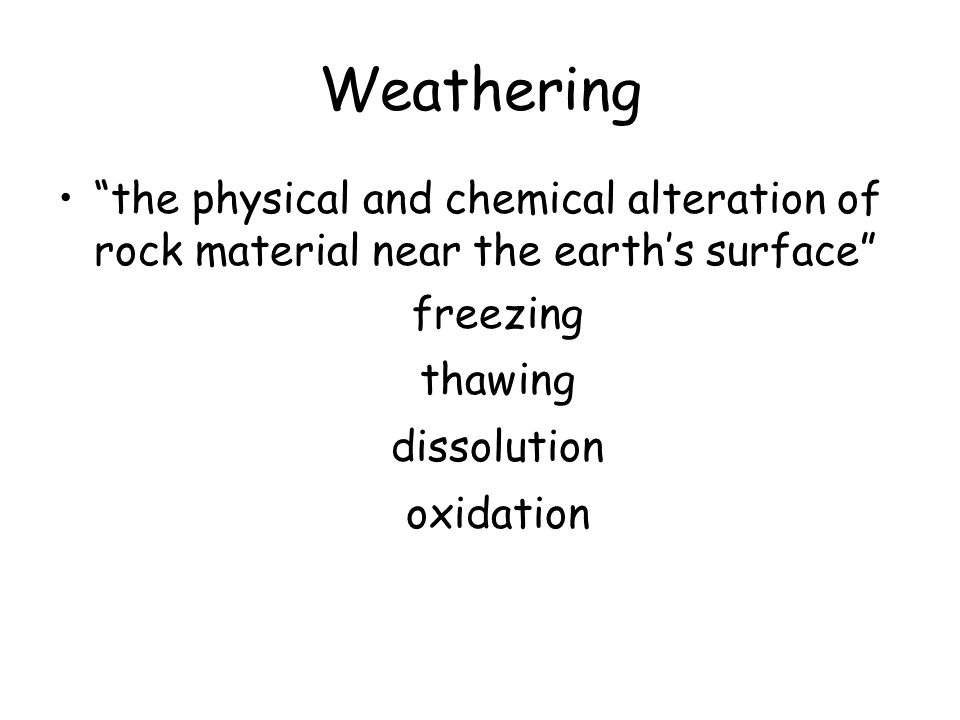 Weathering

• “the physical and chemical alteration of rock material near the earth’s surface”

freezing

thawing

dissolution

oxidation